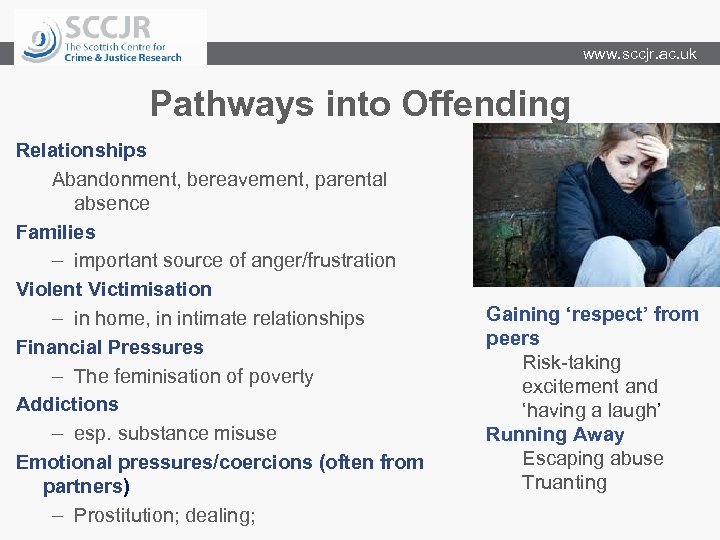 SCCJR
The Scottish Centre for Crime & Justice Research

www.sccjr.ac.uk

Pathways into Offending

Relationships
Abandonment, bereavement, parental absence
Families
– important source of anger/frustration
Violent Victimisation
– in home, in intimate relationships
Financial Pressures
– The feminisation of poverty
Addictions
– esp. substance misuse
Emotional pressures/coercions (often from partners)
– Prostitution; dealing;

Gaining ‘respect’ from peers
Risk-taking excitement and ‘having a laugh’
Running Away
Escaping abuse
Truanting